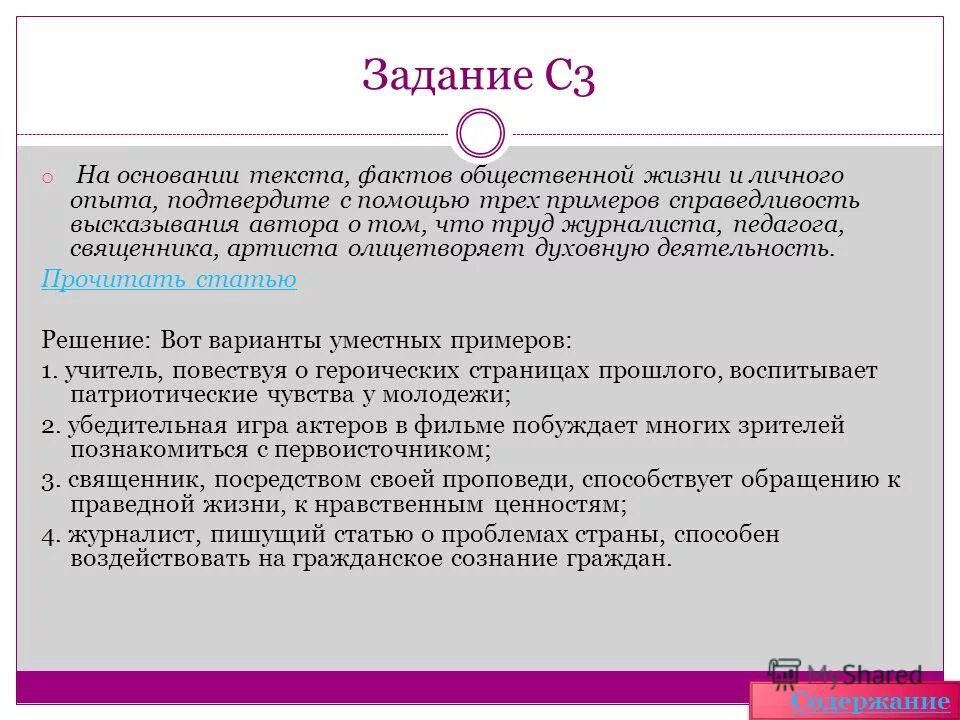 Задание С3

На основании текста, фактов общественной жизни и личного опыта, подтвердите с помощью трех примеров справедливость высказывания автора о том, что труд журналиста, педагога, священника, артиста олицетворяет духовную деятельность.

Прочитать статью

Решение: Вот варианты уместных примеров:

1. учитель, повествуя о героических страницах прошлого, воспитывает патриотические чувства у молодежи;

2. убедительная игра актеров в фильме побуждает многих зрителей познакомиться с первоисточником;

3. священник, посредством своей проповеди, способствует обращению к праведной жизни, к нравственным ценностям;

4. журналист, пишущий статью о проблемах страны, способен воздействовать на гражданское сознание граждан.

MyShared

Содержание